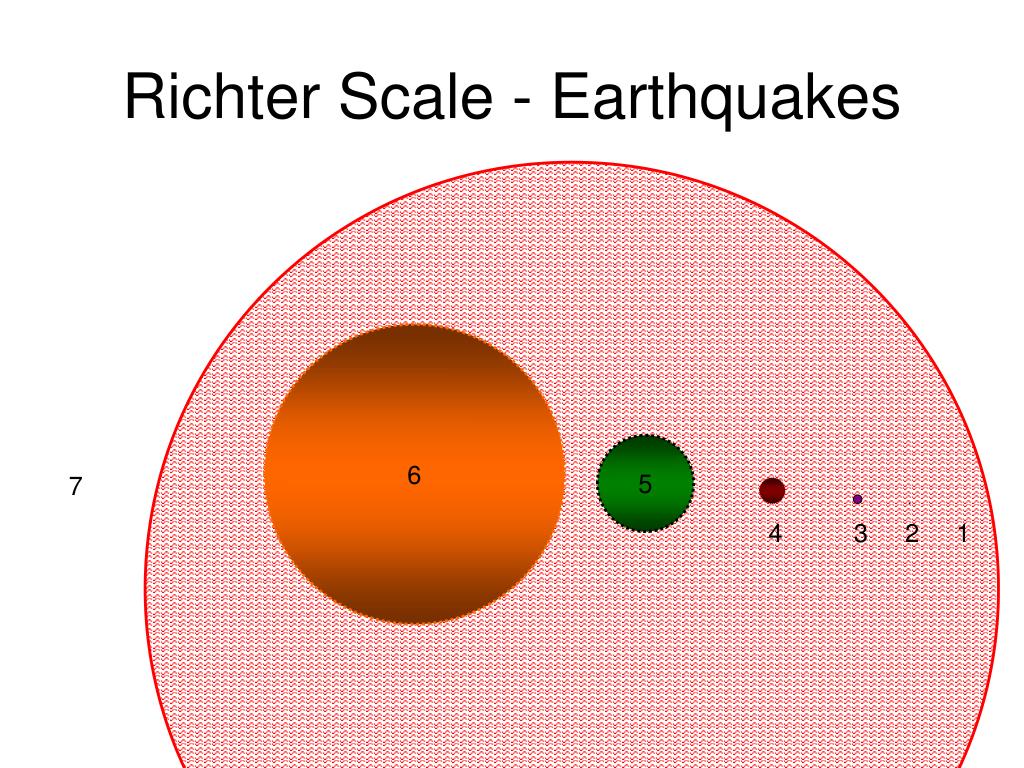 Richter Scale - Earthquakes

7

6

5

4

3

2

1